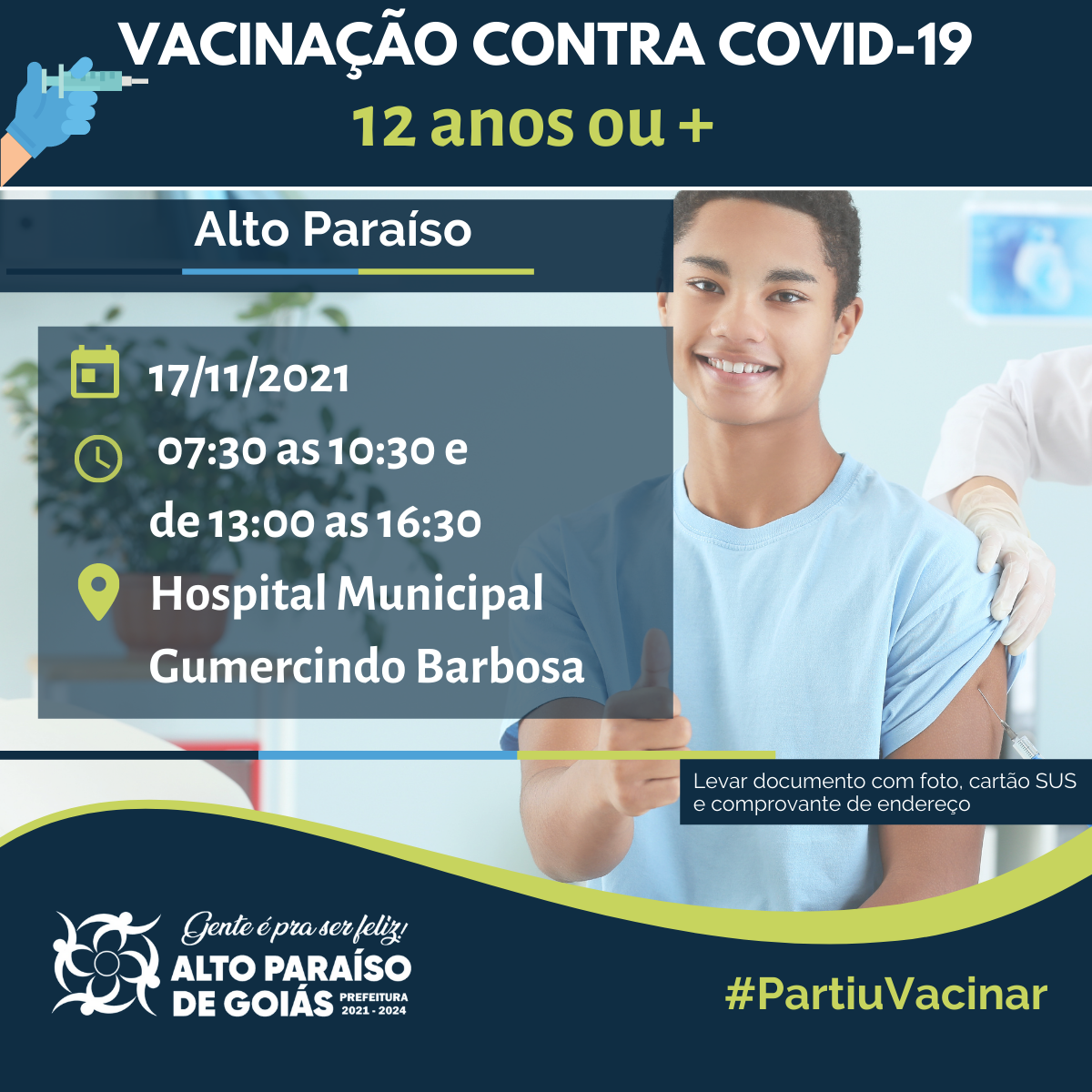 VACINAÇÃO CONTRA COVID-19

12 anos ou +

Alto Paraíso

17/11/2021

07:30 as 10:30 e de 13:00 as 16:30

Hospital Municipal Gumercindo Barbosa

Levar documento com foto, cartão SUS e comprovante de endereço

Gente é pra ser feliz!
ALTO PARAÍSO DE GOIÁS
PREFEITURA 2021 - 2024

#PartiuVacinar